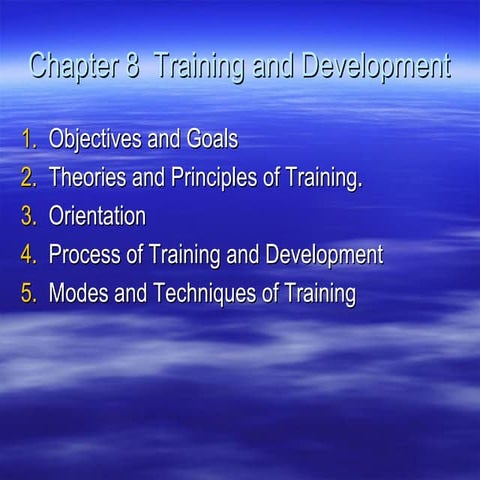 Chapter 8 Training and Development

1. Objectives and Goals
2. Theories and Principles of Training.
3. Orientation
4. Process of Training and Development
5. Modes and Techniques of Training